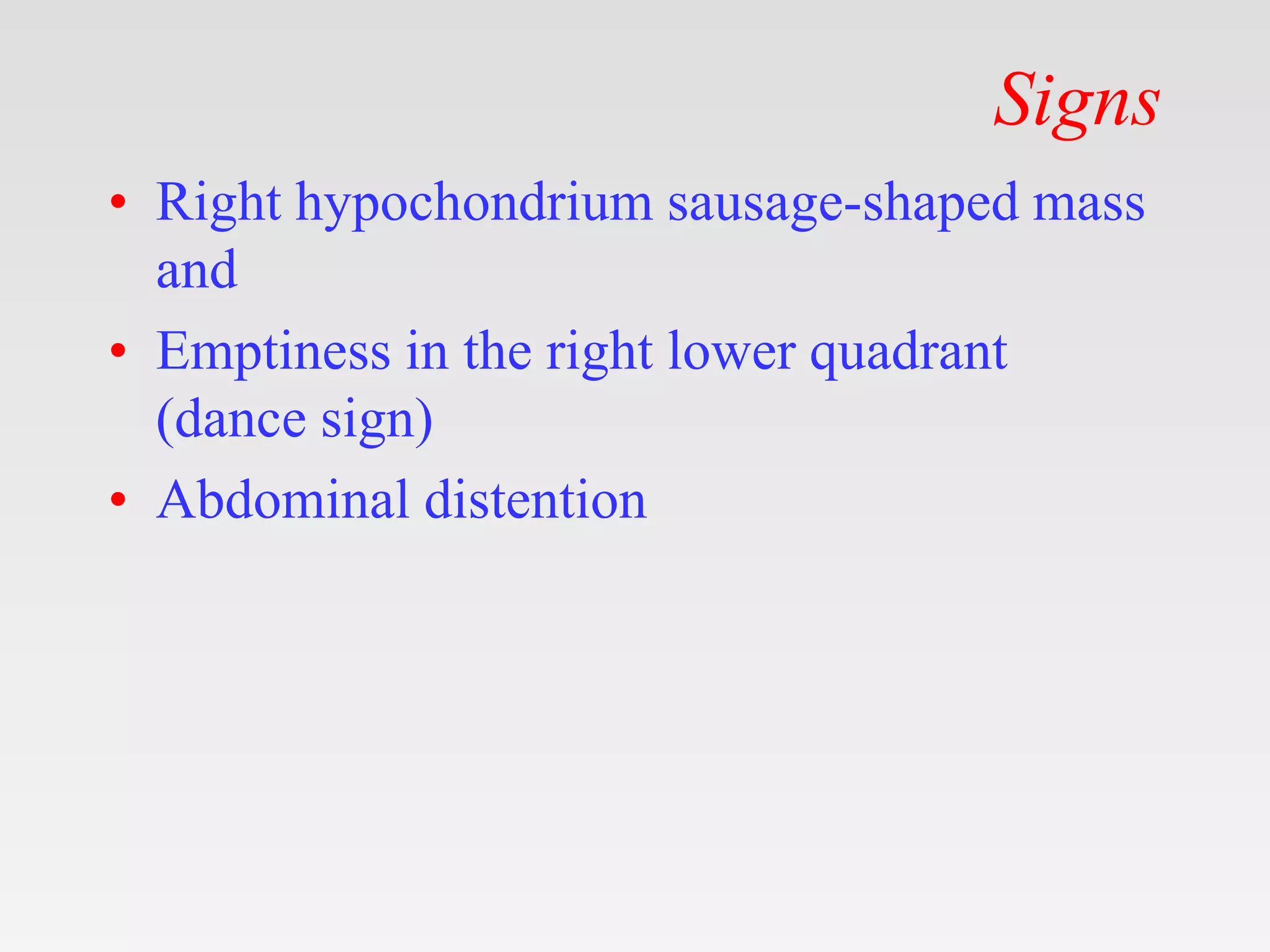 Signs

• Right hypochondrium sausage-shaped mass and
• Emptiness in the right lower quadrant (dance sign)
• Abdominal distention